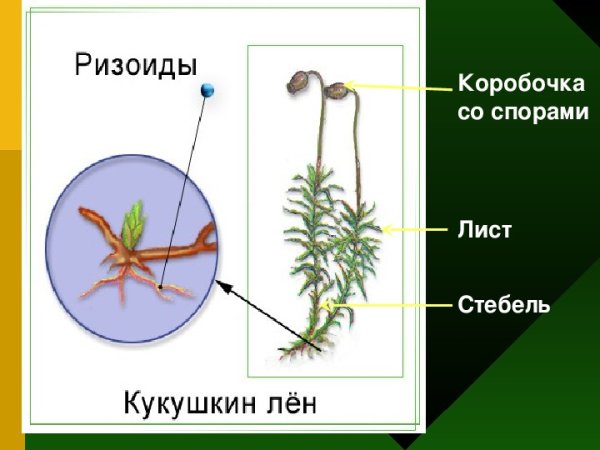 Ризоиды

Коробочка со спорами

Лист

Стебель

Кукушкин лён